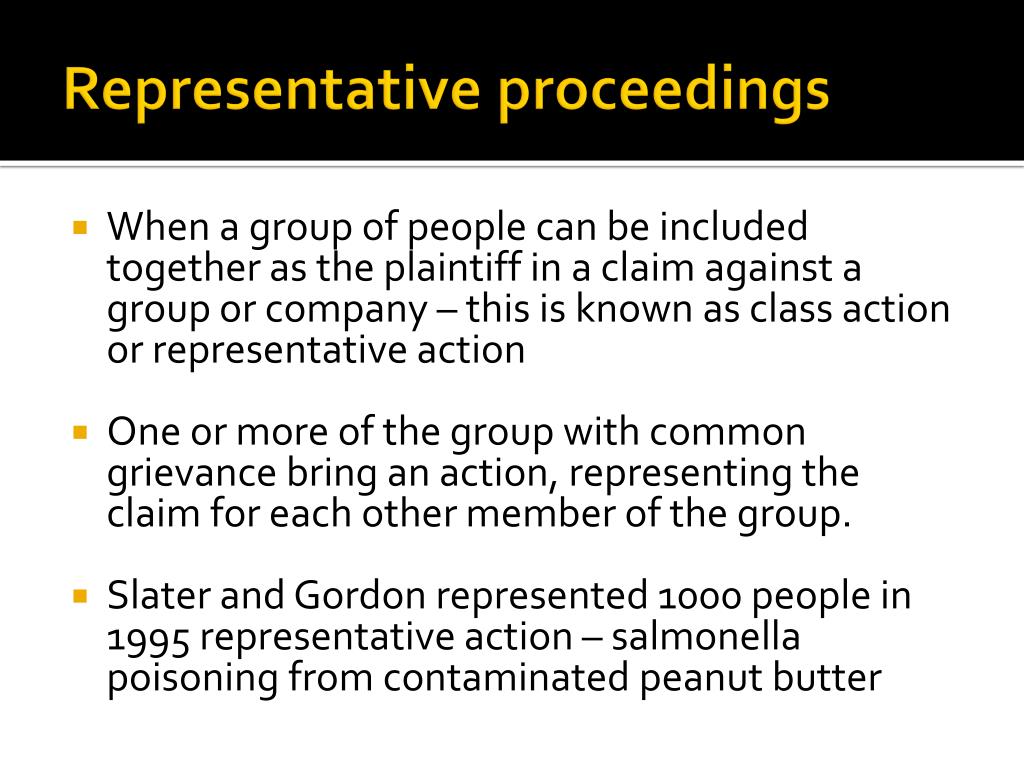 Representative proceedings

▪ When a group of people can be included together as the plaintiff in a claim against a group or company – this is known as class action or representative action

▪ One or more of the group with common grievance bring an action, representing the claim for each other member of the group.

▪ Slater and Gordon represented 1000 people in 1995 representative action – salmonella poisoning from contaminated peanut butter